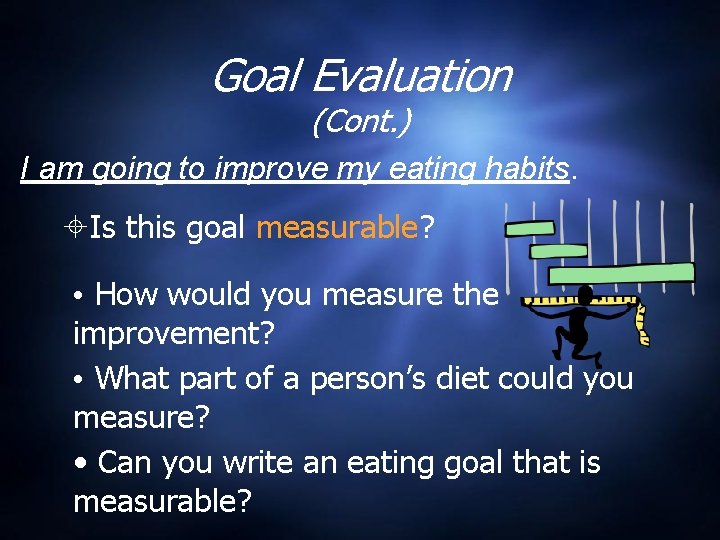 Goal Evaluation
(Cont.)

I am going to improve my eating habits.

Is this goal measurable?

• How would you measure the improvement?

• What part of a person's diet could you measure?

• Can you write an eating goal that is measurable?